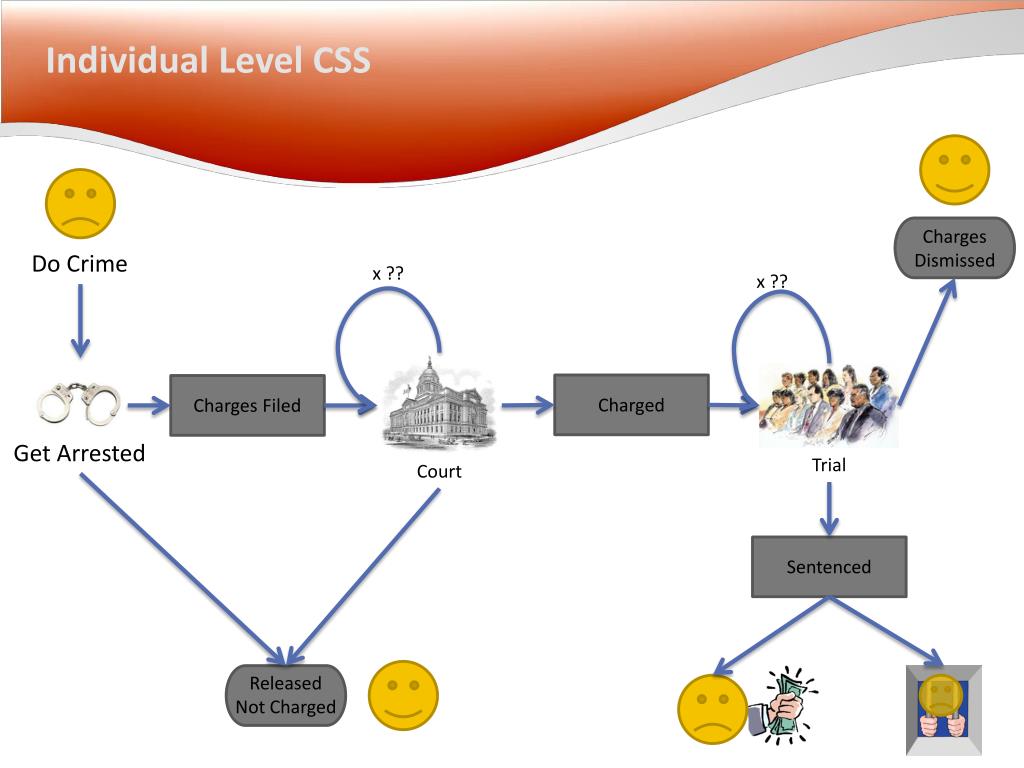 Individual Level CSS

Do Crime

Get Arrested

Charges Filed

x ??

Court

Charged

x ??

Trial

Charges Dismissed

Sentenced

Released Not Charged